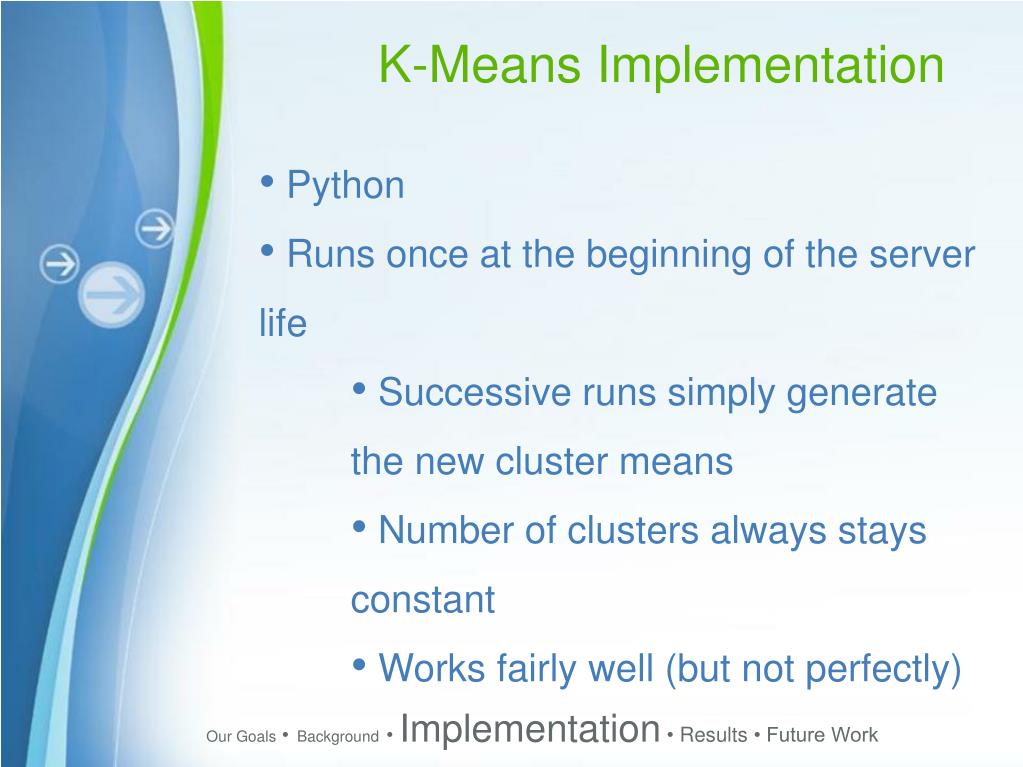 K-Means Implementation

• Python

• Runs once at the beginning of the server life

• Successive runs simply generate the new cluster means

• Number of clusters always stays constant

• Works fairly well (but not perfectly)

Our Goals • Background • Implementation • Results • Future Work